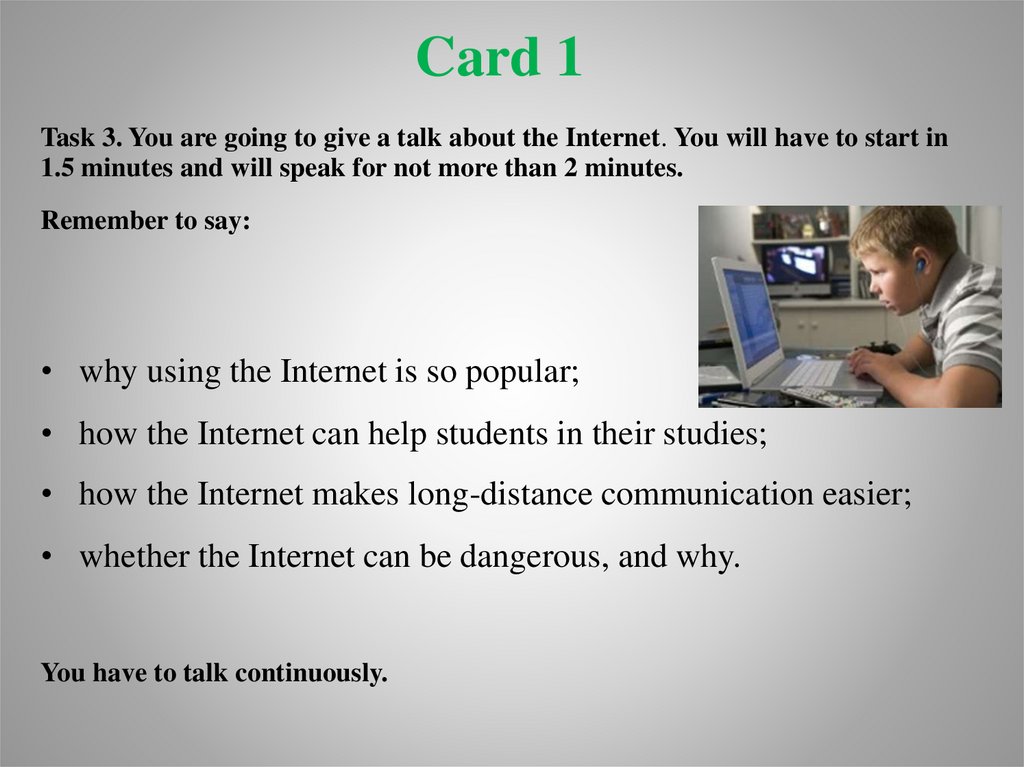 Card 1

Task 3. You are going to give a talk about the Internet. You will have to start in 1.5 minutes and will speak for not more than 2 minutes.

Remember to say:

• why using the Internet is so popular;
• how the Internet can help students in their studies;
• how the Internet makes long-distance communication easier;
• whether the Internet can be dangerous, and why.

You have to talk continuously.